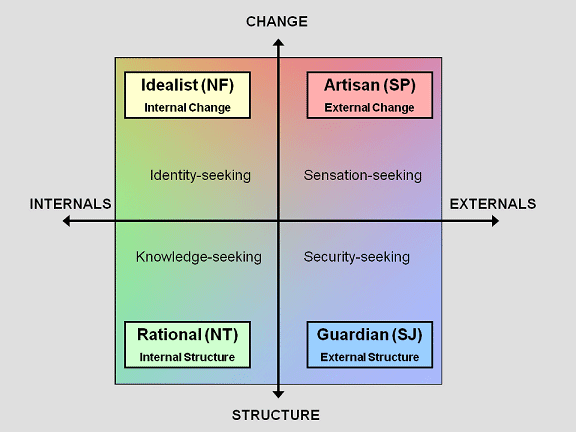 CHANGE

Idealist (NF)
Internal Change

Artisan (SP)
External Change

Identity-seeking

Sensation-seeking

INTERNALS

EXTERNALS

Knowledge-seeking

Security-seeking

Rational (NT)
Internal Structure

Guardian (SJ)
External Structure

STRUCTURE